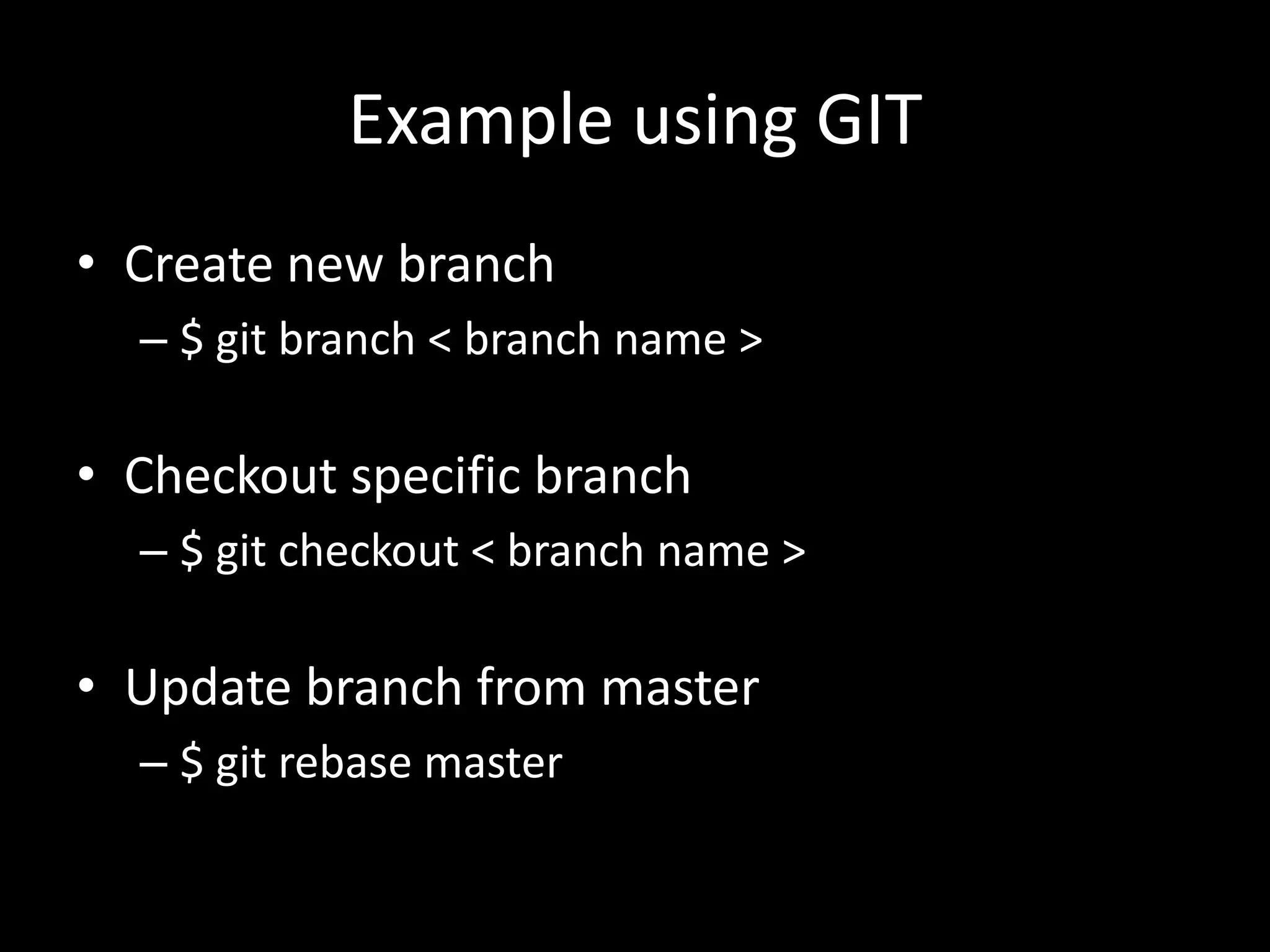 Example using GIT

• Create new branch
– \$ git branch < branch name >

• Checkout specific branch
– \$ git checkout < branch name >

• Update branch from master
– \$ git rebase master